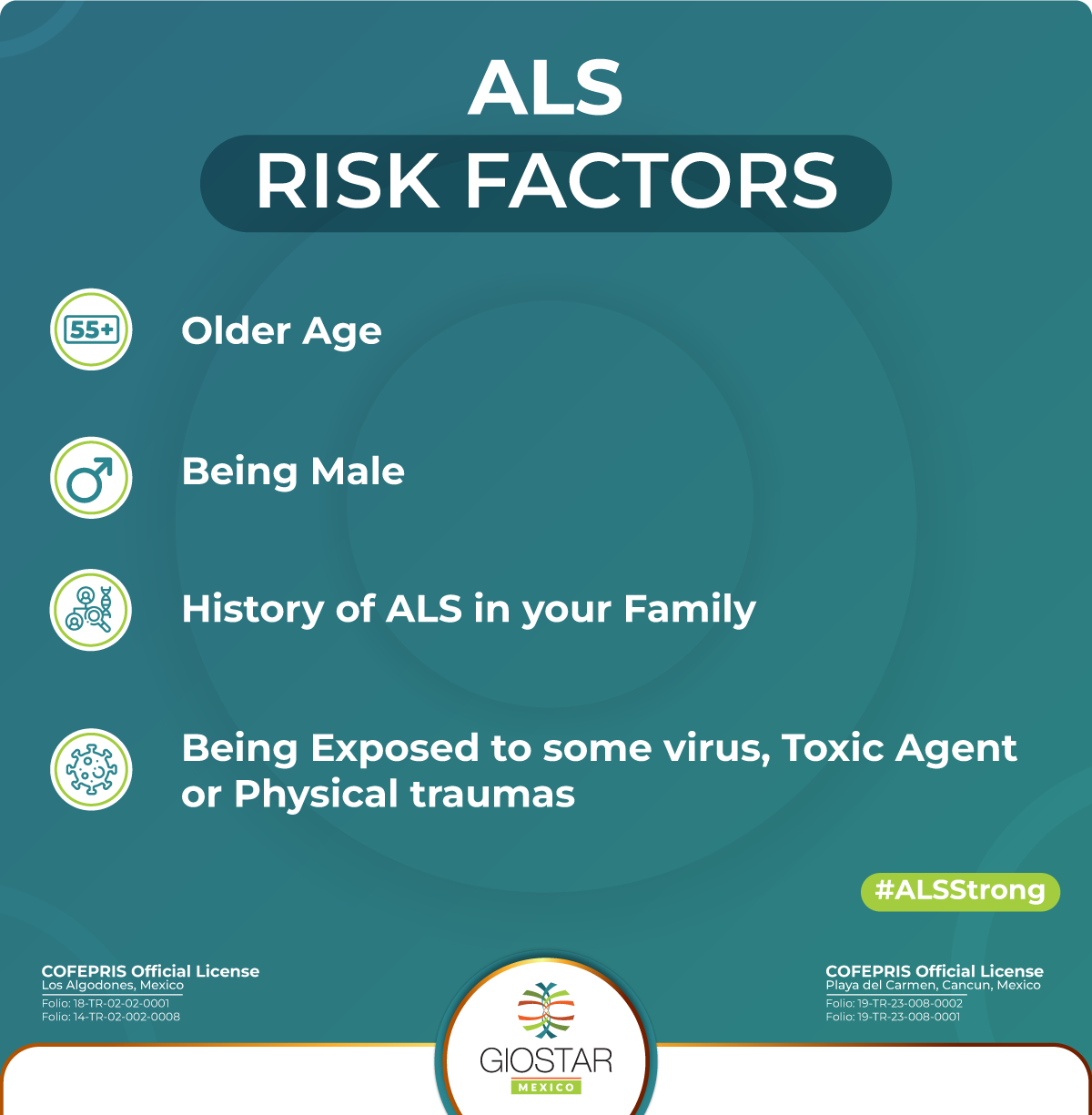 ALS
RISK FACTORS

55+

Older Age

Being Male

History of ALS in your Family

Being Exposed to some virus, Toxic Agent or Physical traumas

#ALSStrong

COFEPRIS Official License
Los Algodones, Mexico
Folio: 18-TR-02-02-0001
Folio: 14-TR-02-002-0008

GIOSTAR
MEXICO

COFEPRIS Official License
Playa del Carmen, Cancun, Mexico
Folio: 19-TR-23-008-0002
Folio: 19-TR-23-008-0001